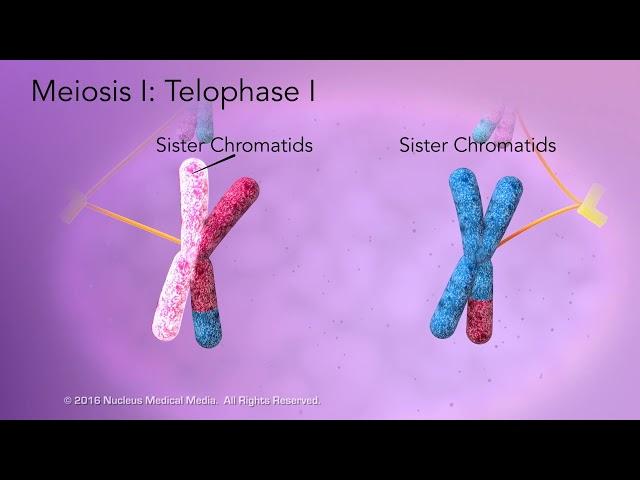 Meiosis I: Telophase I

Sister Chromatids

Sister Chromatids

© 2016 Nucleus Medical Media. All Rights Reserved.